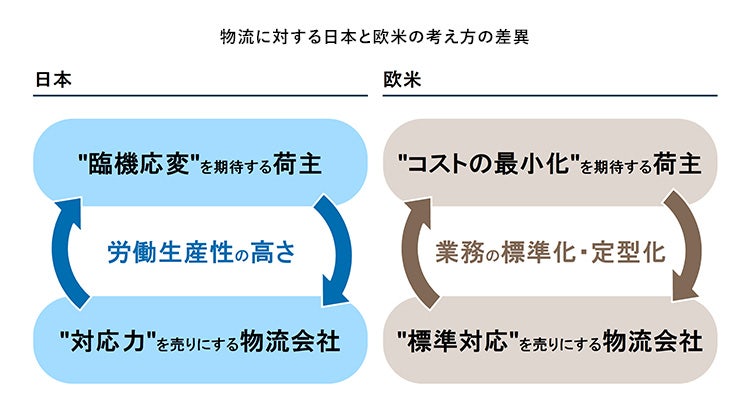 物流に対する日本と欧米の考え方の差異

日本

"臨機応変"を期待する荷主

労働生産性の高さ

"対応力"を売りにする物流会社

欧米

"コストの最小化"を期待する荷主

業務の標準化・定型化

"標準対応"を売りにする物流会社